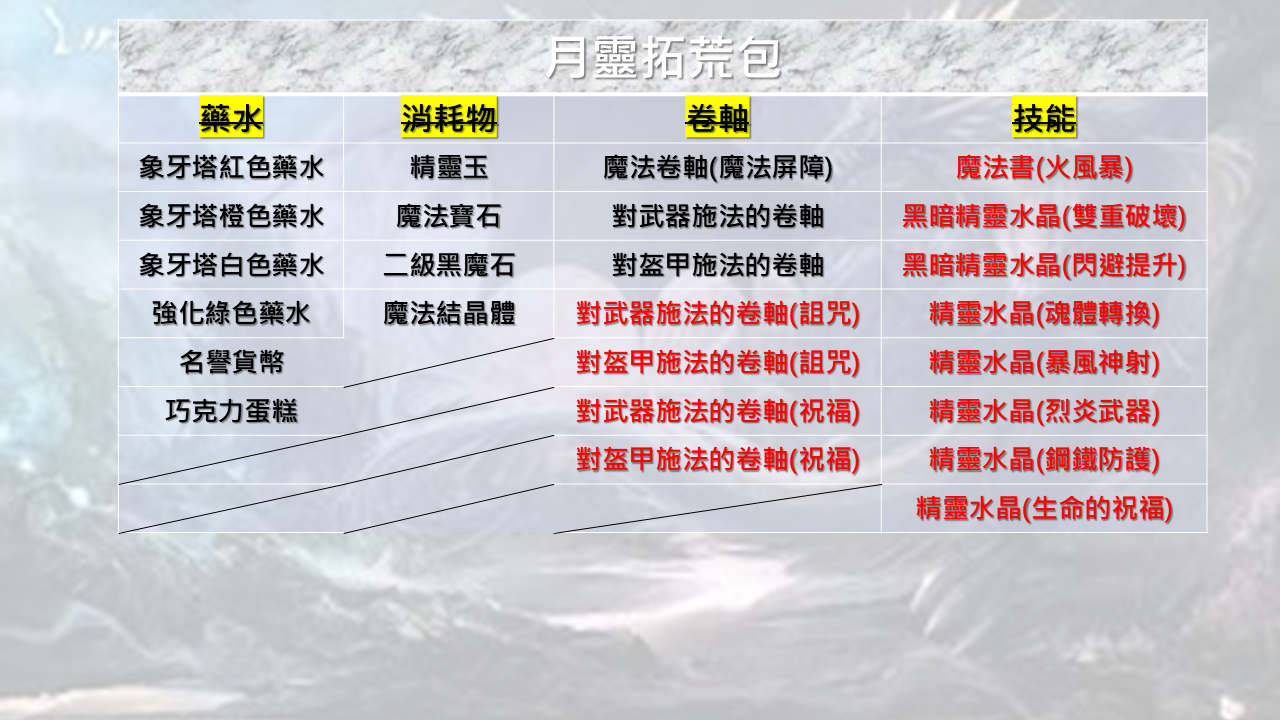 月靈拓荒包

| 藥水 | 消耗物 | 卷軸 | 技能 |
|---|---|---|---|
| 象牙塔紅色藥水 | 精靈玉 | 魔法卷軸(魔法屏障) | 魔法書(火風暴) |
| 象牙塔橙色藥水 | 魔法寶石 | 對武器施法的卷軸 | 黑暗精靈水晶(雙重破壞) |
| 象牙塔白色藥水 | 二級黑魔石 | 對盔甲施法的卷軸 | 黑暗精靈水晶(閃避提升) |
| 強化綠色藥水 | 魔法結晶體 | 對武器施法的卷軸(詛咒) | 精靈水晶(魂體轉換) |
| 名譽貨幣 | | 對盔甲施法的卷軸(詛咒) | 精靈水晶(暴風神射) |
| 巧克力蛋糕 | | 對武器施法的卷軸(祝福) | 精靈水晶(烈炎武器) |
| | | 對盔甲施法的卷軸(祝福) | 精靈水晶(鋼鐵防護) |
| | | | 精靈水晶(生命的祝福) |